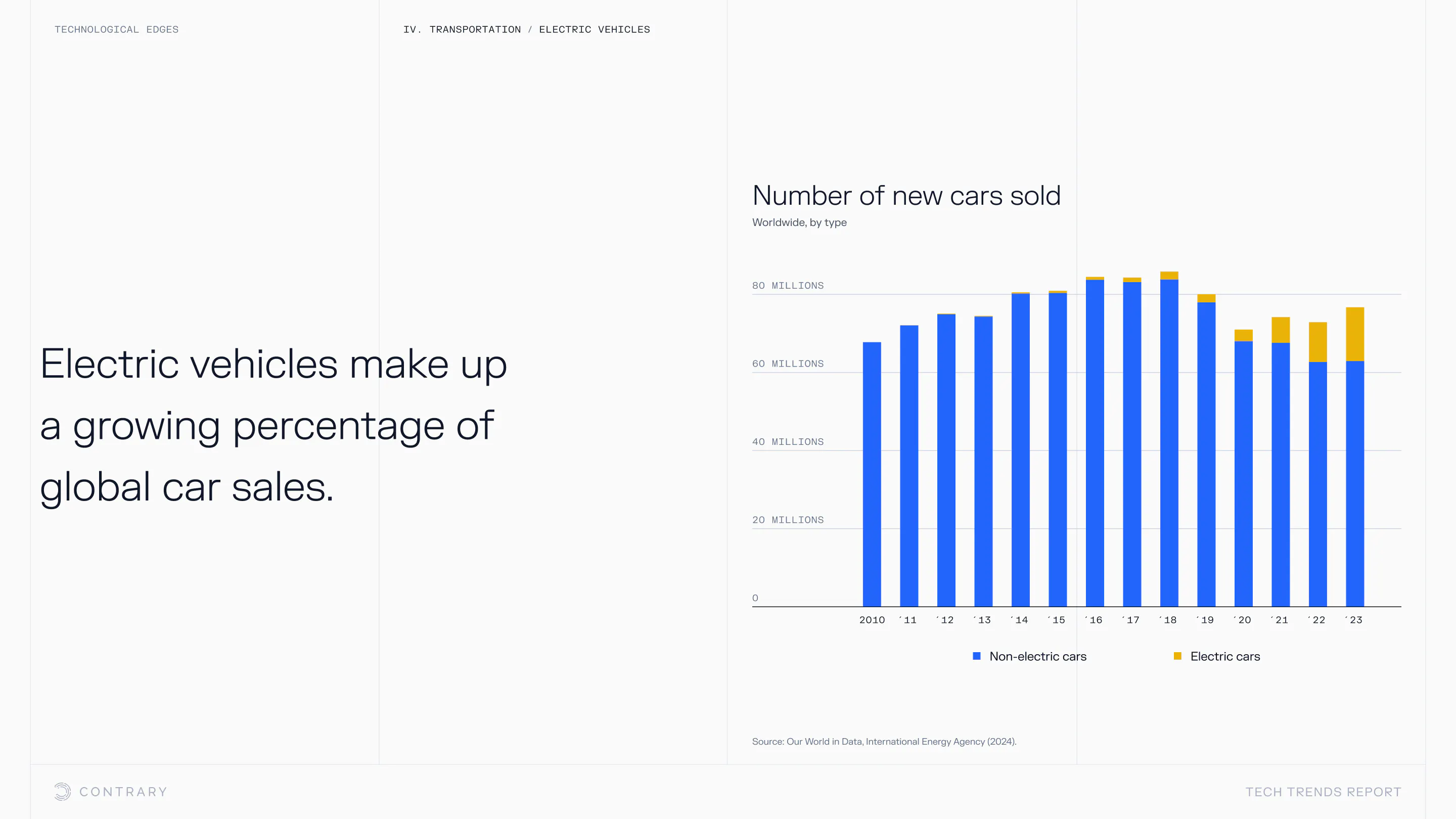 TECHNOLOGICAL EDGES

IV. TRANSPORTATION / ELECTRIC VEHICLES

Electric vehicles make up a growing percentage of global car sales.

Number of new cars sold

Worldwide, by type

80 MILLIONS

60 MILLIONS

40 MILLIONS

20 MILLIONS

0

2010 '11 '12 '13 '14 '15 '16 '17 '18 '19 '20 '21 '22 '23

Non-electric cars

Electric cars

Source: Our World in Data, International Energy Agency (2024).

CONTRARY

TECH TRENDS REPORT